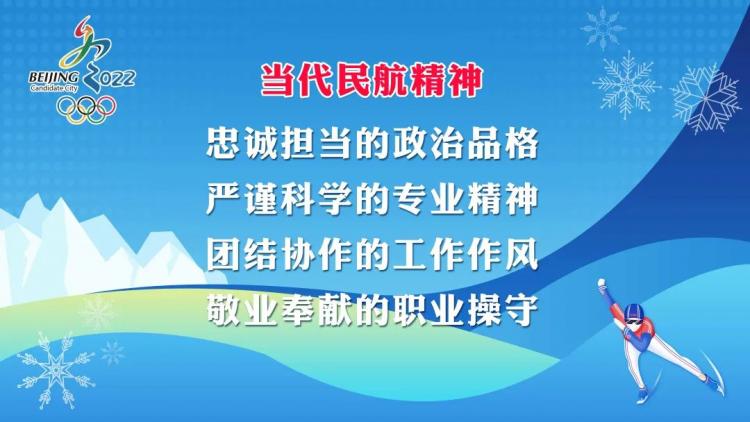 BEIJING 2022
Candidate City

当代民航精神

忠诚担当的政治品格
严谨科学的专业精神
团结协作的工作作风
敬业奉献的职业操守